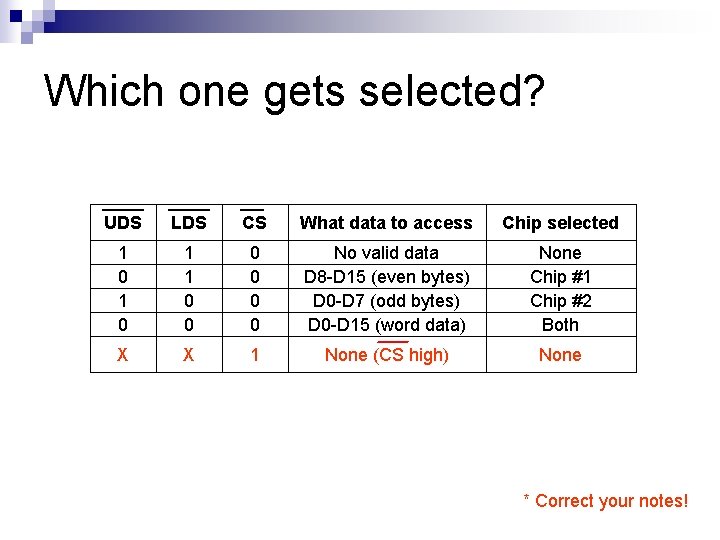 Which one gets selected?

| $\overline{UDS}$ | $\overline{LDS}$ | $\overline{CS}$ | What data to access | Chip selected |
|---|---|---|---|---|
| 1 | 1 | 0 | No valid data | None |
| 0 | 1 | 0 | D8-D15 (even bytes) | Chip #1 |
| 1 | 0 | 0 | D0-D7 (odd bytes) | Chip #2 |
| 0 | 0 | 0 | D0-D15 (word data) | Both |
| X | X | 1 | None ($\overline{CS}$ high) | None |

* Correct your notes!